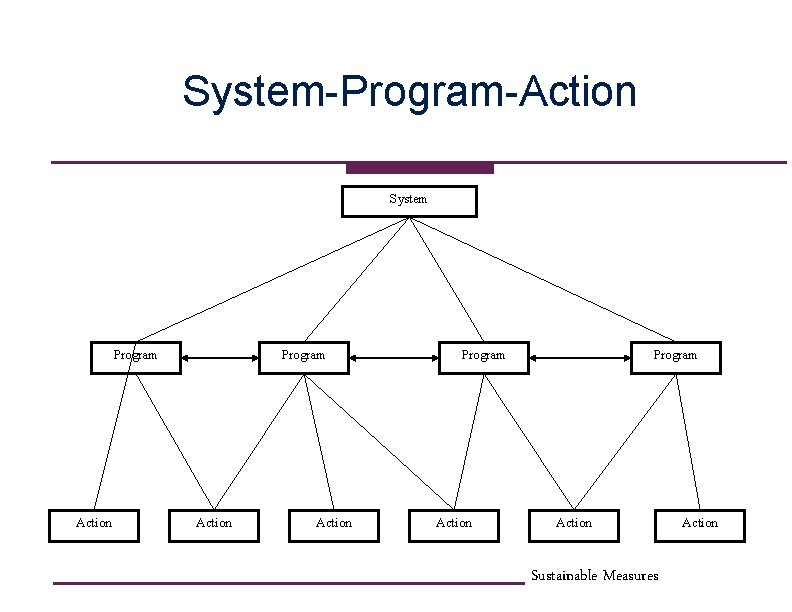 System-Program-Action

System

Program Program Program Program

Action Action Action Action Action Action

Sustainable Measures